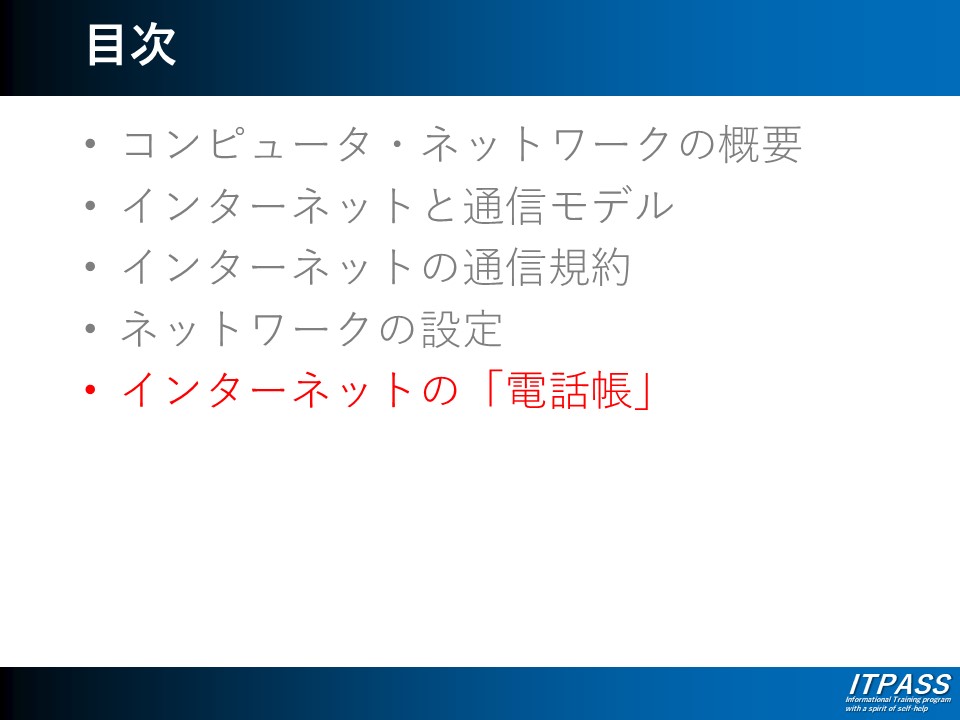 目次

• コンピュータ・ネットワークの概要
• インターネットと通信モデル
• インターネットの通信規約
• ネットワークの設定
• インターネットの「電話帳」

ITPASS
Informational Training program
with a spirit of self-help